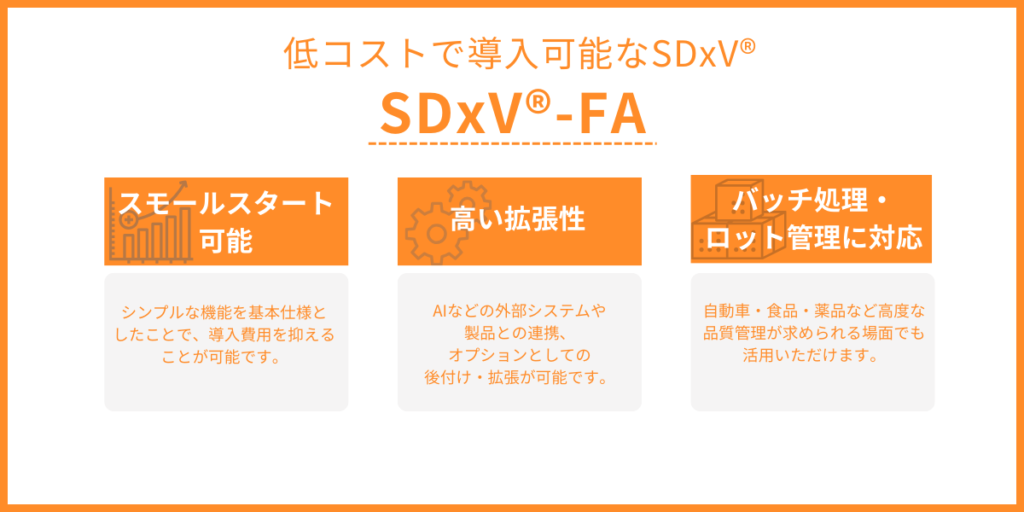 低コストで導入可能なSDxV®

SDxV®-FA

スモールスタート可能

シンプルな機能を基本仕様としたことで、導入費用を抑えることが可能です。

高い拡張性

AIなどの外部システムや製品との連携、オプションとしての後付け・拡張が可能です。

バッチ処理・ロット管理に対応

自動車・食品・薬品など高度な品質管理が求められる場面でも活用いただけます。